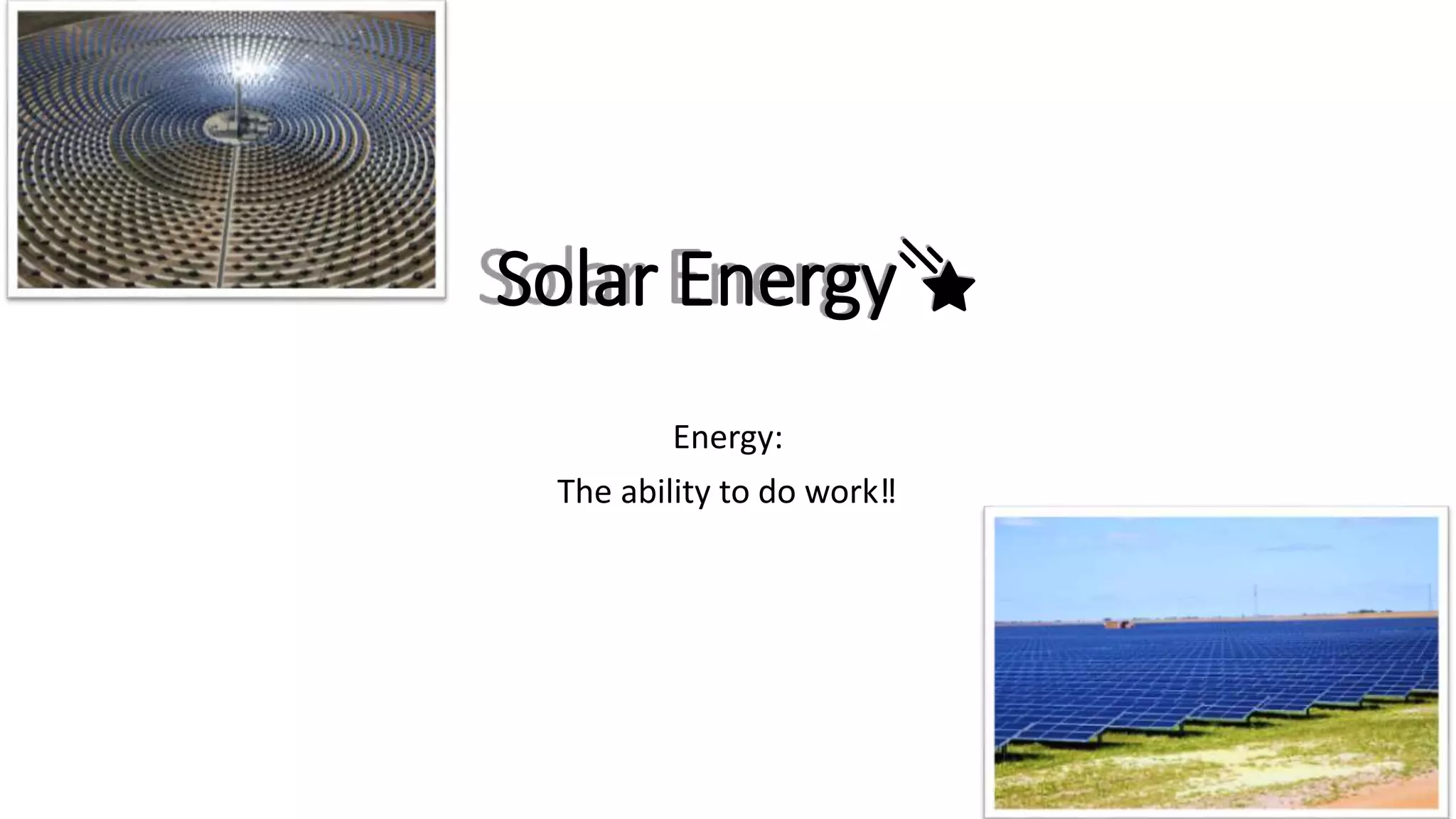 Solar Energy

Energy:

The ability to do work‼